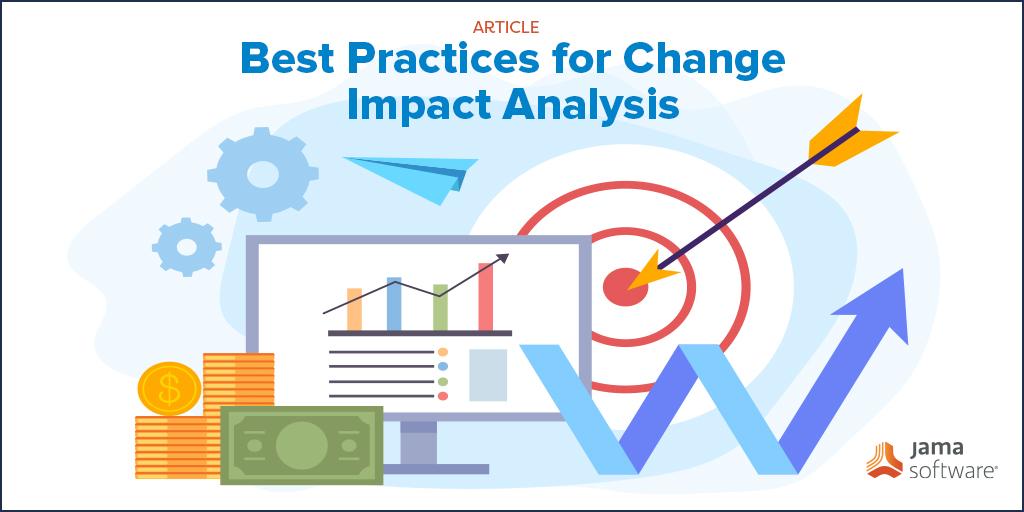 ARTICLE
Best Practices for Change Impact Analysis

$

jama software®